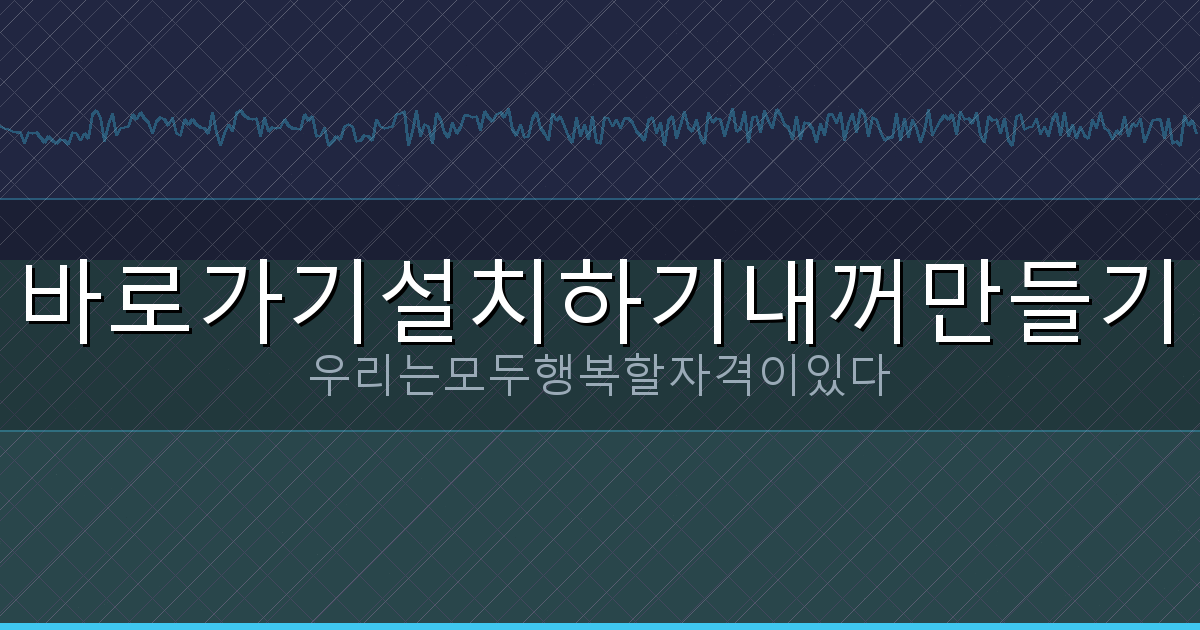 바로가기설치하기내꺼만들기
우리는모두행복할자격이있다